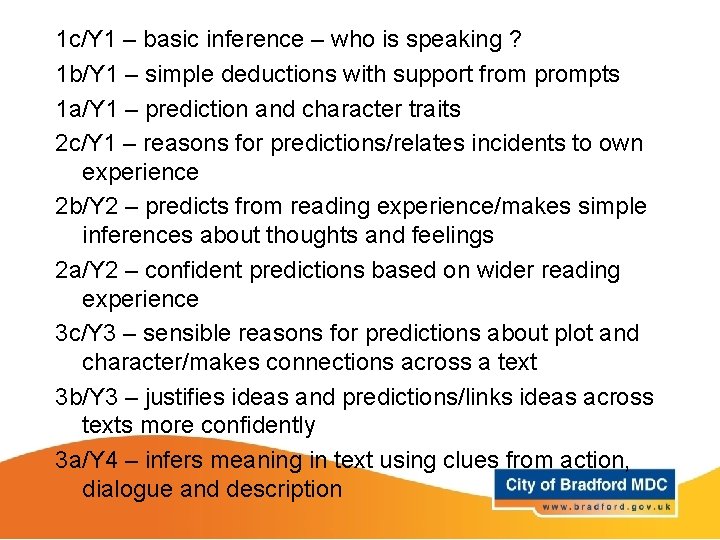 1c/Y1 – basic inference – who is speaking ?

1b/Y1 – simple deductions with support from prompts

1a/Y1 – prediction and character traits

2c/Y1 – reasons for predictions/relates incidents to own experience

2b/Y2 – predicts from reading experience/makes simple inferences about thoughts and feelings

2a/Y2 – confident predictions based on wider reading experience

3c/Y3 – sensible reasons for predictions about plot and character/makes connections across a text

3b/Y3 – justifies ideas and predictions/links ideas across texts more confidently

3a/Y4 – infers meaning in text using clues from action, dialogue and description

City of Bradford MDC
www.bradford.gov.uk